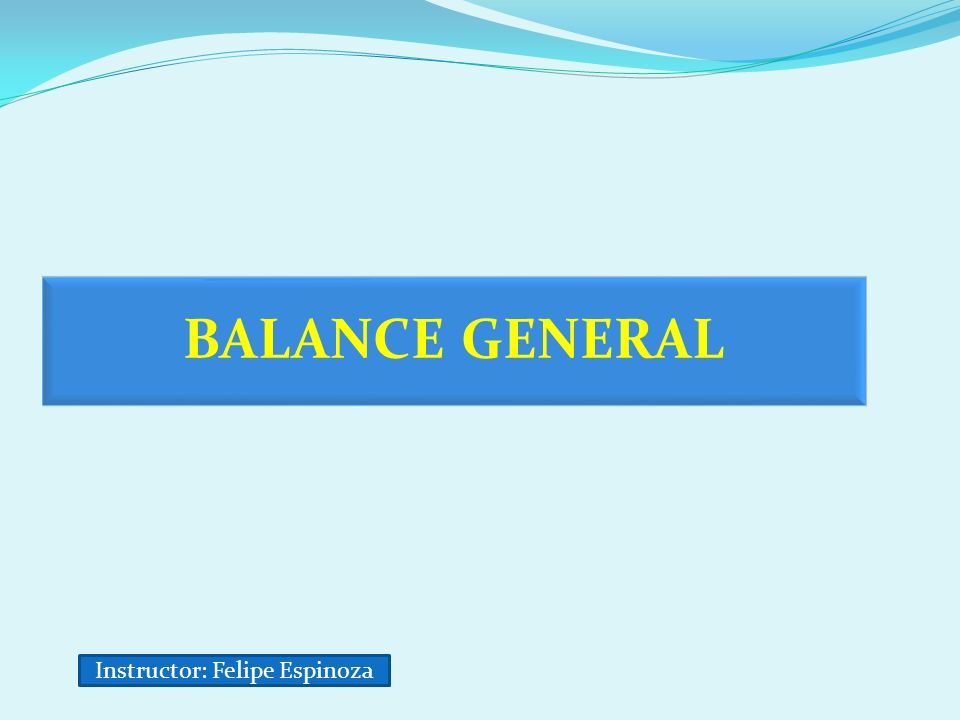 BALANCE GENERAL

Instructor: Felipe Espinoza